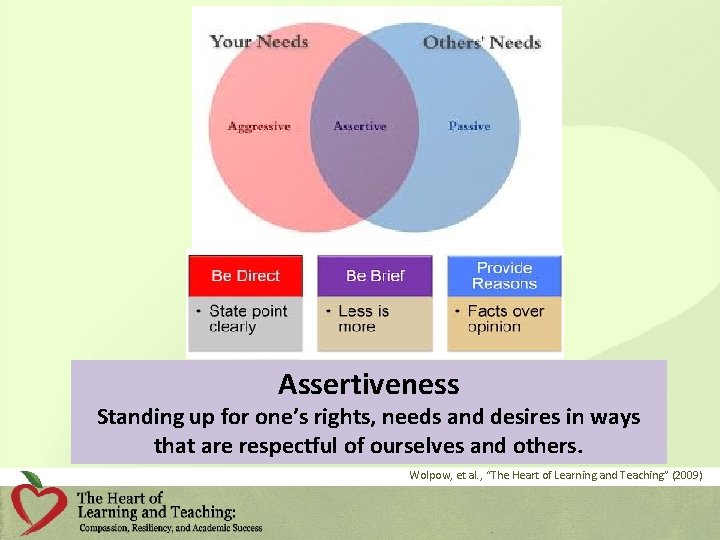 Your Needs

Others' Needs

Aggressive

Assertive

Passive

Be Direct

• State point clearly

Be Brief

• Less is more

Provide Reasons

• Facts over opinion

Assertiveness

Standing up for one's rights, needs and desires in ways that are respectful of ourselves and others.

Wolpow, et al., "The Heart of Learning and Teaching" (2009)

The Heart of Learning and Teaching: Compassion, Resiliency, and Academic Success